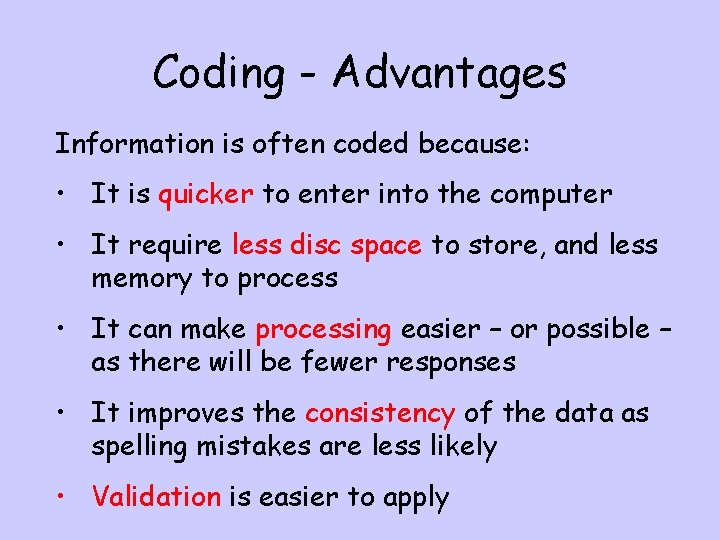 Coding - Advantages

Information is often coded because:

• It is quicker to enter into the computer

• It require less disc space to store, and less memory to process

• It can make processing easier – or possible – as there will be fewer responses

• It improves the consistency of the data as spelling mistakes are less likely

• Validation is easier to apply